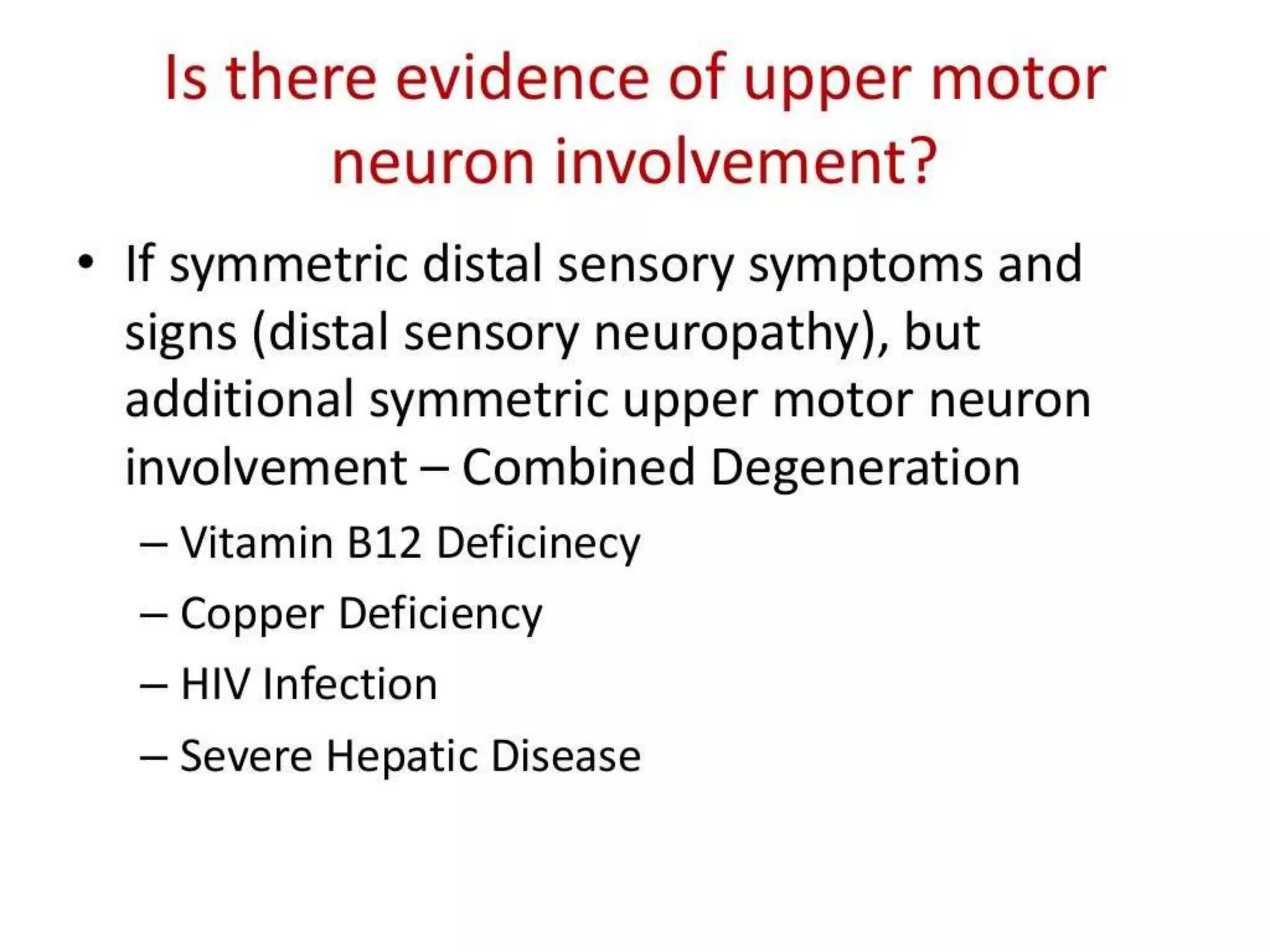 Is there evidence of upper motor neuron involvement?

• If symmetric distal sensory symptoms and signs (distal sensory neuropathy), but additional symmetric upper motor neuron involvement – Combined Degeneration

– Vitamin B12 Deficinecy

– Copper Deficiency

– HIV Infection

– Severe Hepatic Disease